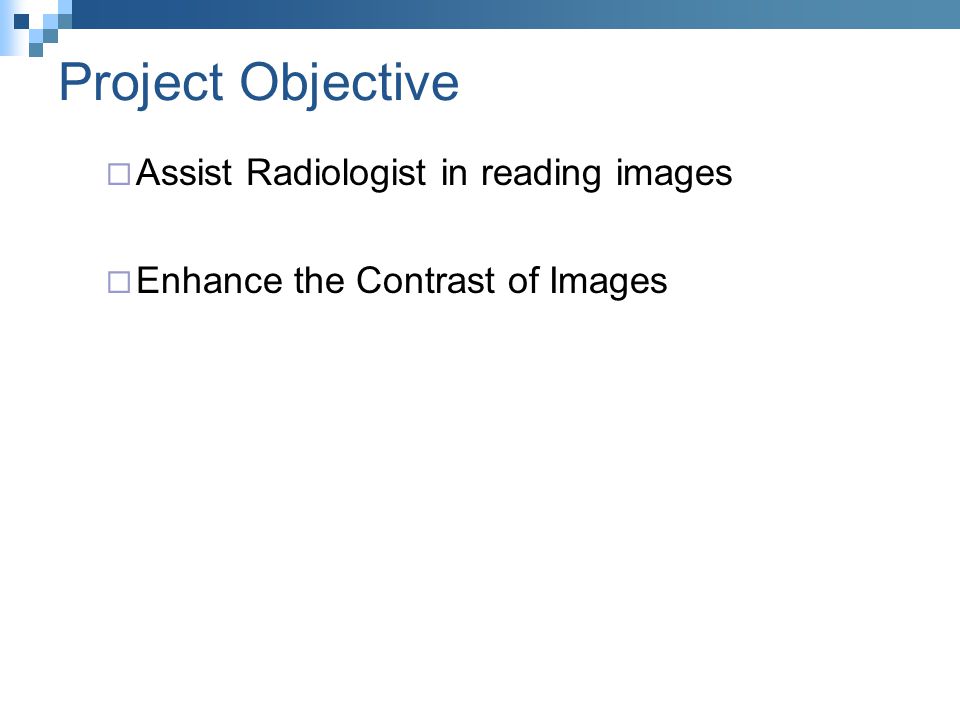 Project Objective

□ Assist Radiologist in reading images

□ Enhance the Contrast of Images